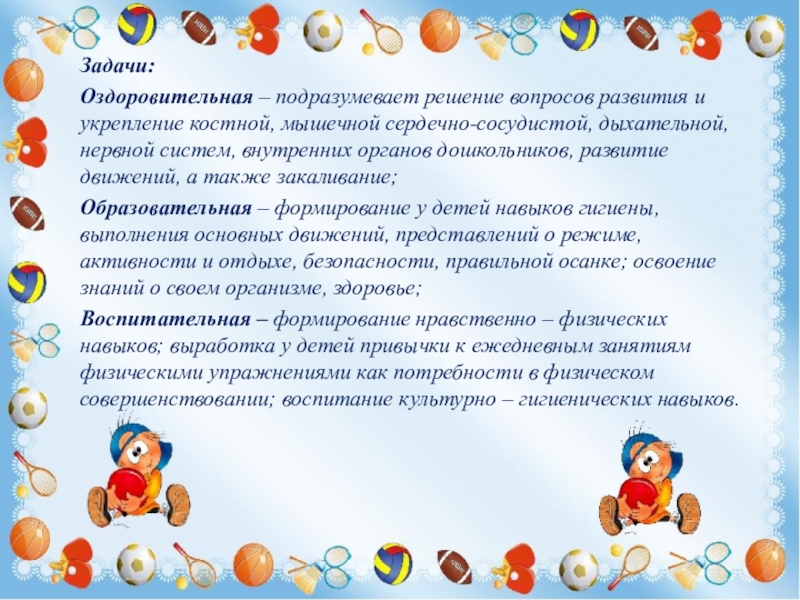 Задачи:

Оздоровительная – подразумевает решение вопросов развития и укрепление костной, мышечной сердечно-сосудистой, дыхательной, нервной систем, внутренних органов дошкольников, развитие движений, а также закаливание;

Образовательная – формирование у детей навыков гигиены, выполнения основных движений, представлений о режиме, активности и отдыхе, безопасности, правильной осанке; освоение знаний о своем организме, здоровье;

Воспитательная – формирование нравственно – физических навыков; выработка у детей привычки к ежедневным занятиям физическими упражнениями как потребности в физическом совершенствовании; воспитание культурно – гигиенических навыков.